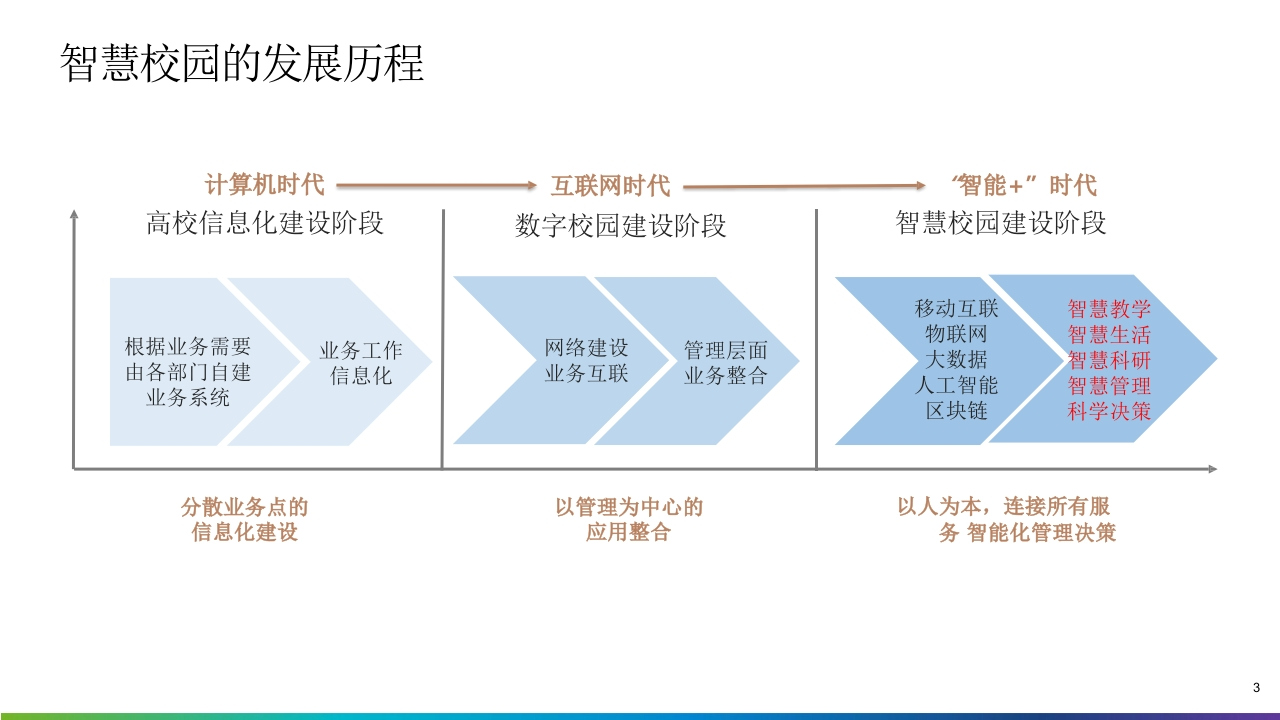 智慧校园的发展历程

计算机时代

互联网时代

“智能+”时代

高校信息化建设阶段

根据业务需要由各部门自建业务系统

业务工作信息化

分散业务点的信息化建设

数字校园建设阶段

网络建设业务互联

管理层面业务整合

以管理为中心的应用整合

智慧校园建设阶段

移动互联
物联网
大数据
人工智能
区块链

智慧教学
智慧生活
智慧科研
智慧管理
科学决策

以人为本，连接所有服务 智能化管理决策

3